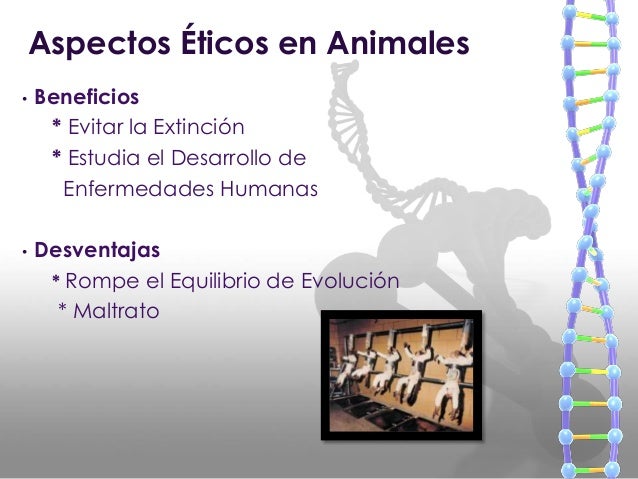 Aspectos Éticos en Animales

• Beneficios
* Evitar la Extinción
* Estudia el Desarrollo de Enfermedades Humanas

• Desventajas
* Rompe el Equilibrio de Evolución
* Maltrato